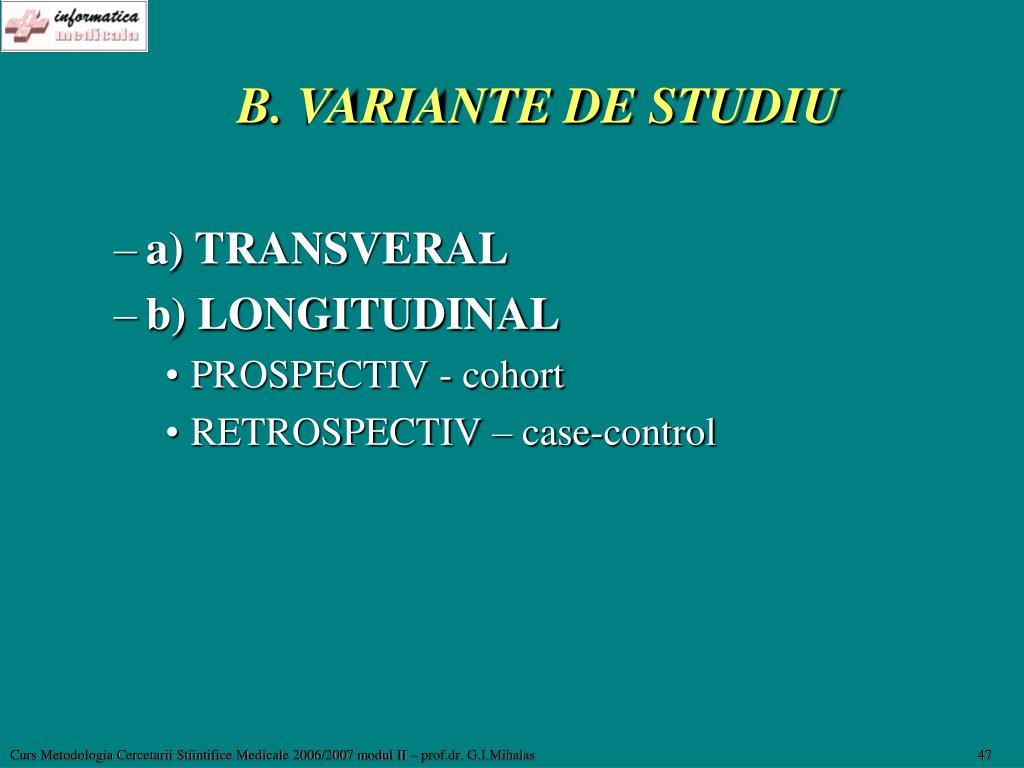 informatica
medicala

B. VARIANTE DE STUDIU

– a) TRANSVERAL
– b) LONGITUDINAL
• PROSPECTIV - cohort
• RETROSPECTIV – case-control

Curs Metodologia Cercetarii Stiintifice Medicale 2006/2007 modul II – prof.dr. G.I.Mihalas

47